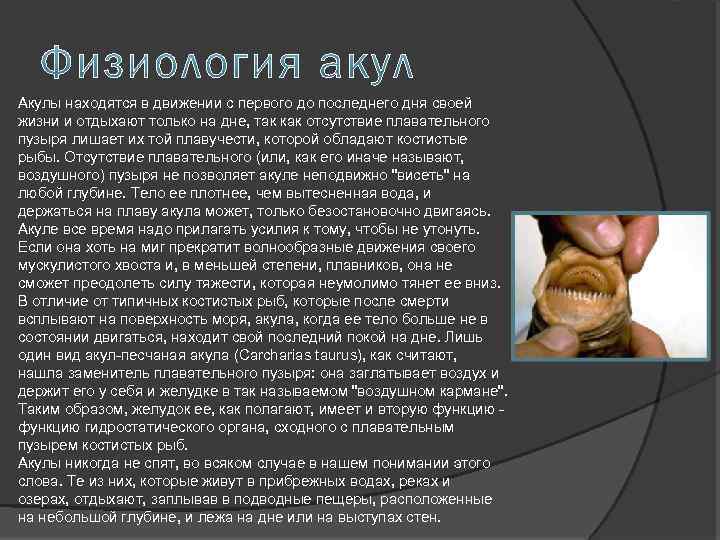 Физиология акул

Акулы находятся в движении с первого до последнего дня своей жизни и отдыхают только на дне, так как отсутствие плавательного пузыря лишает их той плавучести, которой обладают костистые рыбы. Отсутствие плавательного (или, как его иначе называют, воздушного) пузыря не позволяет акуле неподвижно "висеть" на любой глубине. Тело ее плотнее, чем вытесненная вода, и держаться на плаву акула может, только безостановочно двигаясь. Акуле все время надо прилагать усилия к тому, чтобы не утонуть. Если она хоть на миг прекратит волнообразные движения своего мускулистого хвоста и, в меньшей степени, плавников, она не сможет преодолеть силу тяжести, которая неумолимо тянет ее вниз. В отличие от типичных костистых рыб, которые после смерти всплывают на поверхность моря, акула, когда ее тело больше не в состоянии двигаться, находит свой последний покой на дне. Лишь один вид акул-песчаная акула (Carcharias taurus), как считают, нашла заменитель плавательного пузыря: она заглатывает воздух и держит его у себя и желудке в так называемом "воздушном кармане". Таким образом, желудок ее, как полагают, имеет и вторую функцию - функцию гидростатического органа, сходного с плавательным пузырем костистых рыб.
Акулы никогда не спят, во всяком случае в нашем понимании этого слова. Те из них, которые живут в прибрежных водах, реках и озерах, отдыхают, заплывав в подводные пещеры, расположенные на небольшой глубине, и лежа на дне или на выступах стен.